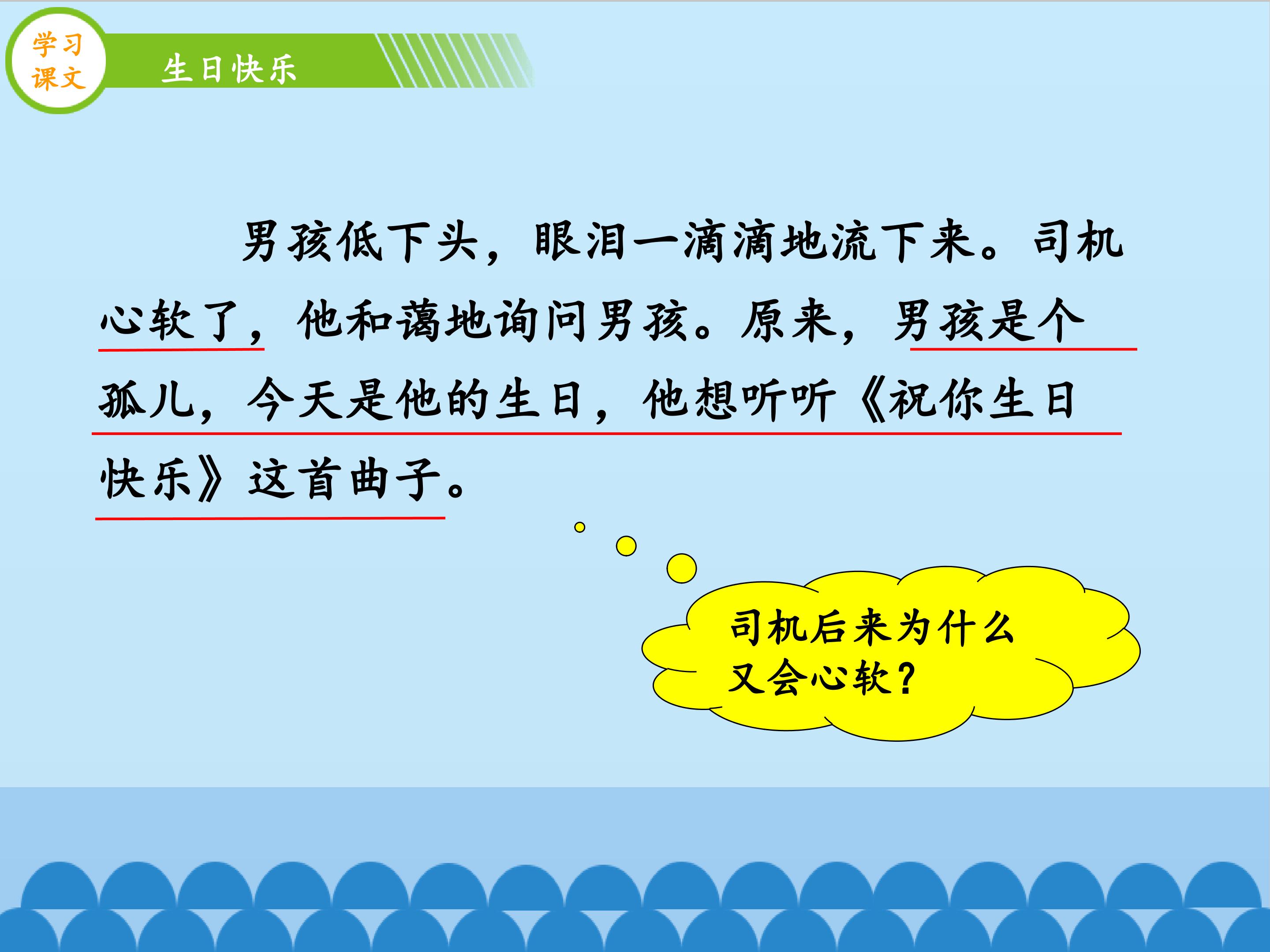 学习课文

生日快乐

男孩低下头，眼泪一滴滴地流下来。司机心软了，他和蔼地询问男孩。原来，男孩是个孤儿，今天是他的生日，他想听听《祝你生日快乐》这首曲子。

司机后来为什么又会心软？